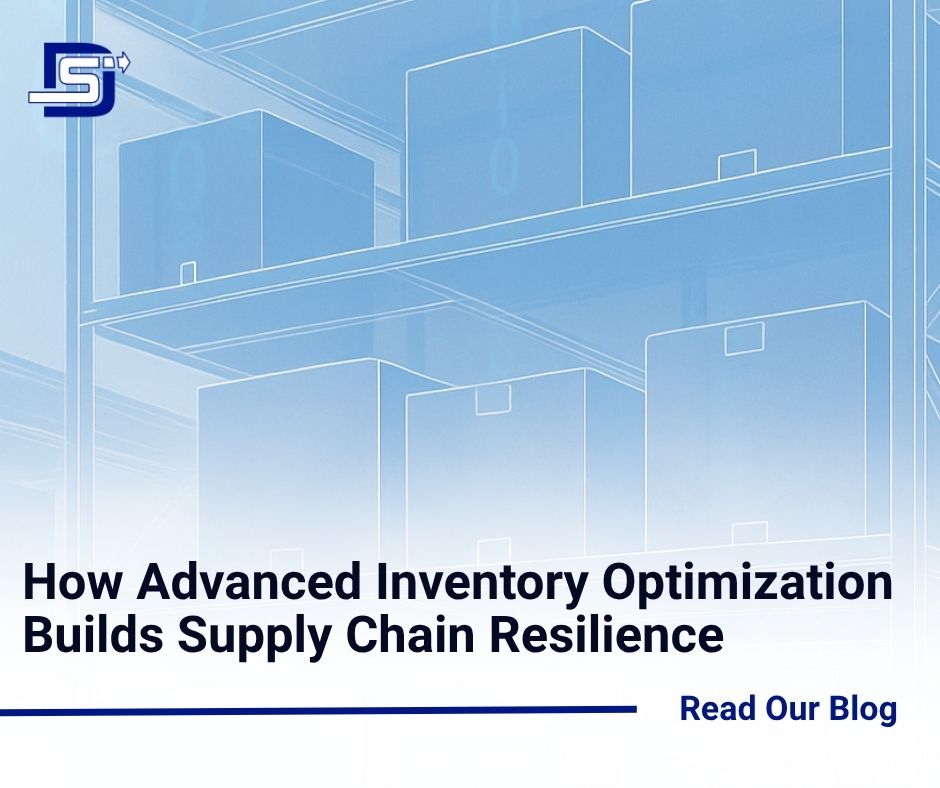 How Advanced Inventory Optimization Builds Supply Chain Resilience

Read Our Blog